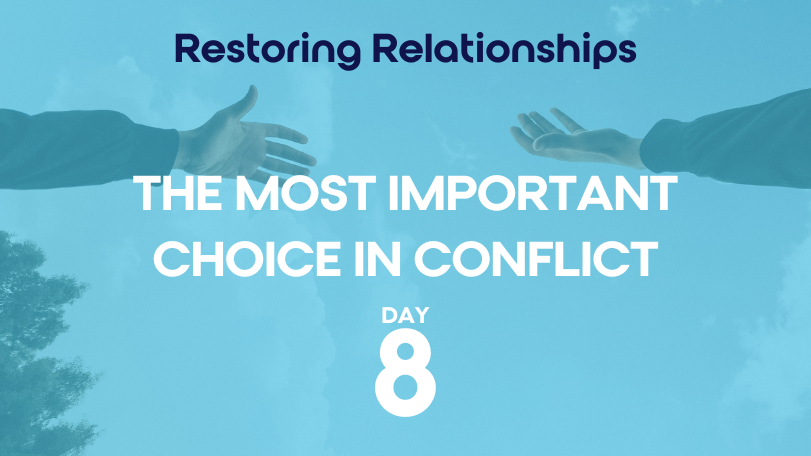 Restoring Relationships

THE MOST IMPORTANT CHOICE IN CONFLICT

DAY

8